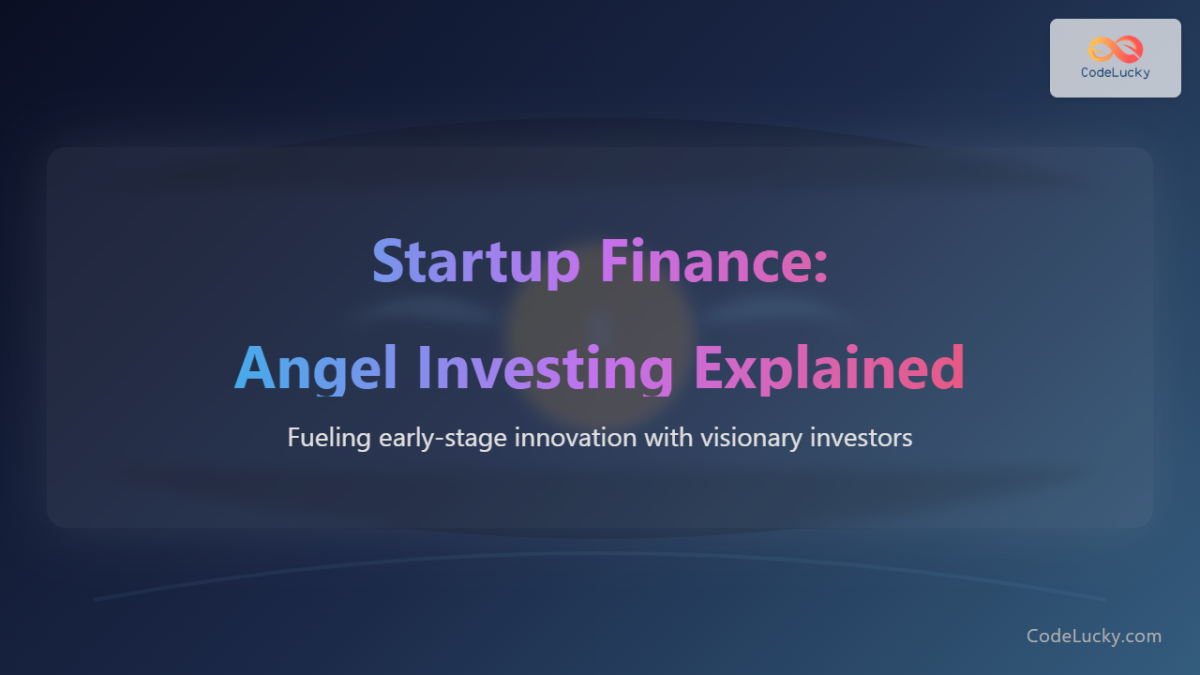 CodeLucky

Startup Finance:
Angel Investing Explained

Fueling early-stage innovation with visionary investors

CodeLucky.com